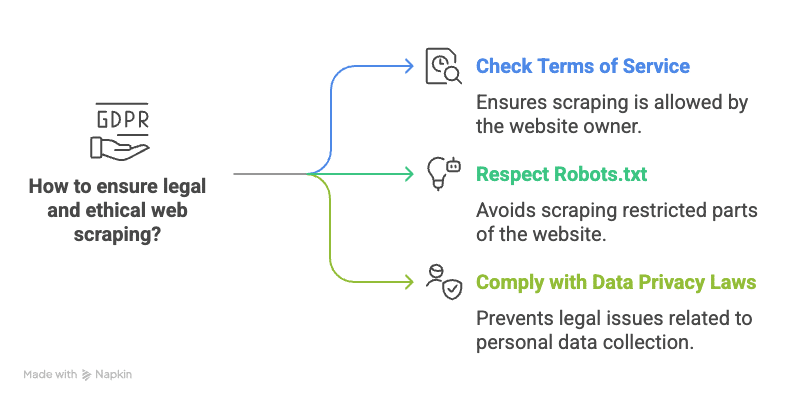 GDPR

How to ensure legal and ethical web scraping?

Check Terms of Service

Ensures scraping is allowed by the website owner.

Respect Robots.txt

Avoids scraping restricted parts of the website.

Comply with Data Privacy Laws

Prevents legal issues related to personal data collection.

Made with Napkin